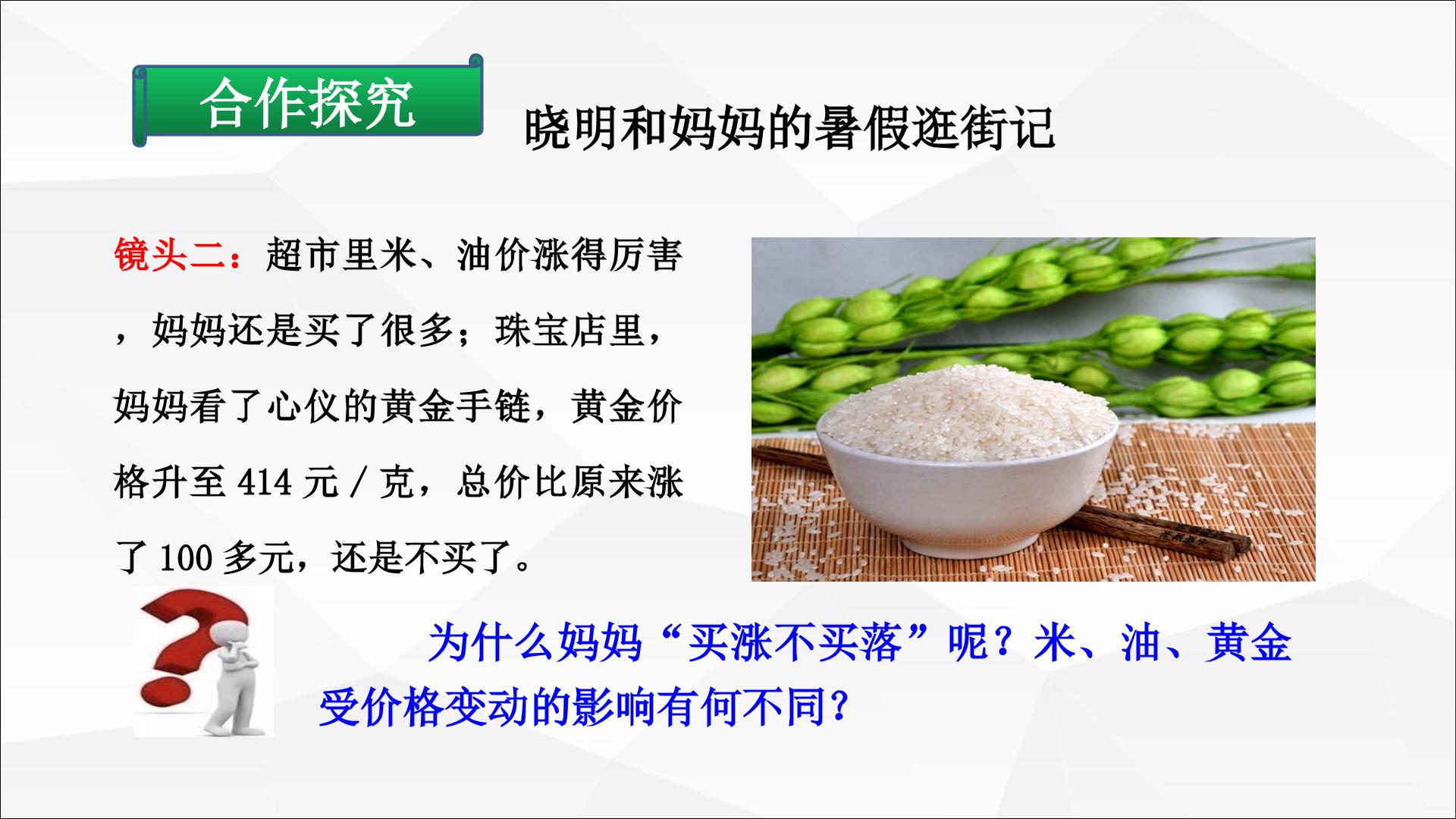 合作探究

晓明和妈妈的暑假逛街记

镜头二：超市里米、油价涨得厉害，妈妈还是买了很多；珠宝店里，妈妈看了心仪的黄金手链，黄金价格升至414元/克，总价比原来涨了100多元，还是不买了。

为什么妈妈“买涨不买落”呢？米、油、黄金受价格变动的影响有何不同？